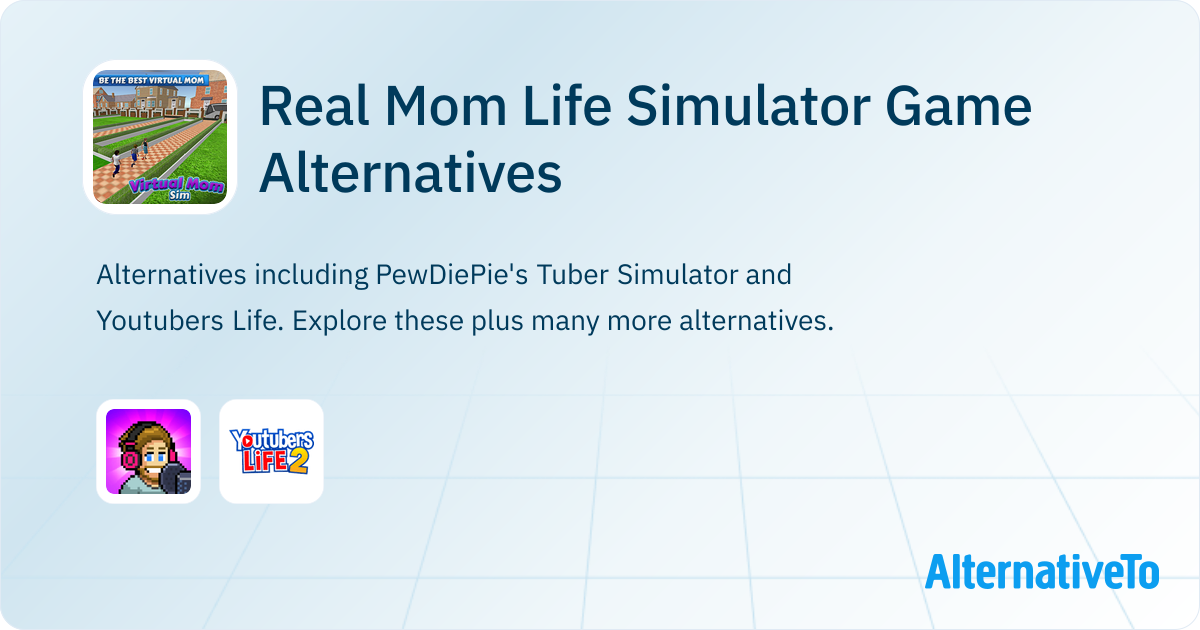 BE THE BEST VIRTUAL MOM
Virtual Mom Sim

Real Mom Life Simulator Game Alternatives

Alternatives including PewDiePie's Tuber Simulator and Youtubers Life. Explore these plus many more alternatives.

Youtubers LIFE 2

AlternativeTo